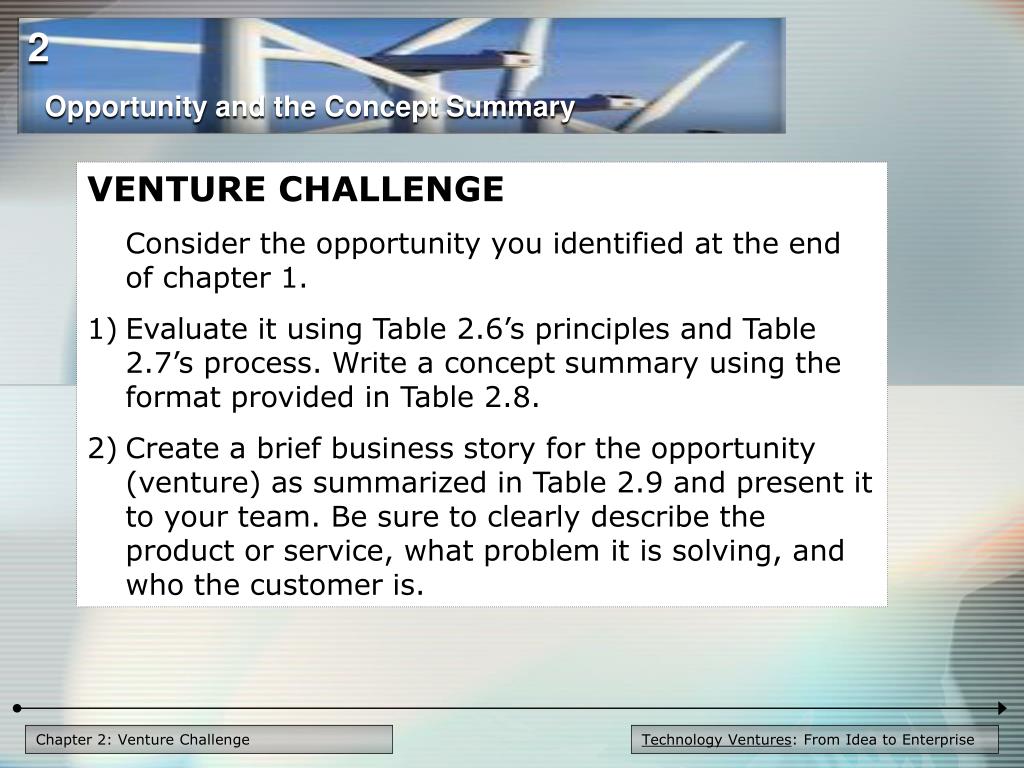 2

Opportunity and the Concept Summary

VENTURE CHALLENGE

Consider the opportunity you identified at the end of chapter 1.

1) Evaluate it using Table 2.6’s principles and Table 2.7’s process. Write a concept summary using the format provided in Table 2.8.

2) Create a brief business story for the opportunity (venture) as summarized in Table 2.9 and present it to your team. Be sure to clearly describe the product or service, what problem it is solving, and who the customer is.

Chapter 2: Venture Challenge

Technology Ventures: From Idea to Enterprise